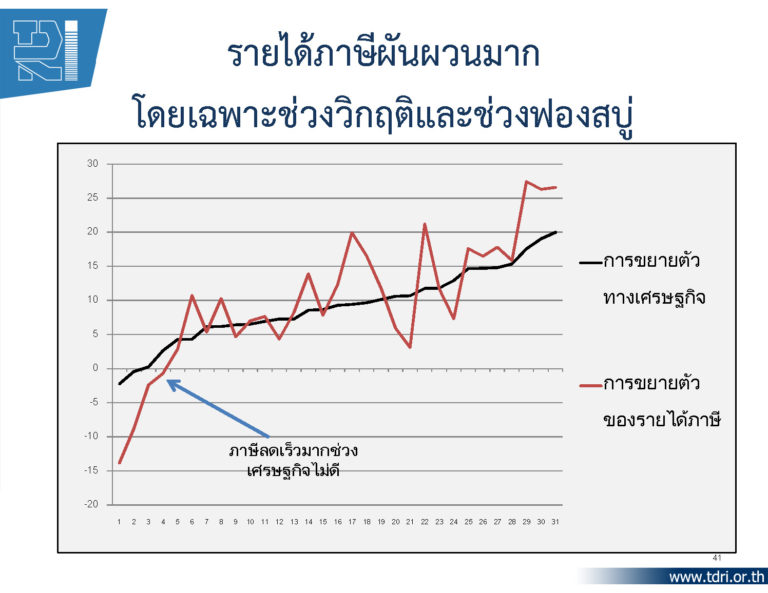 รายได้ภาษีผันผวนมาก
โดยเฉพาะช่วงวิกฤติและช่วงฟองสบู่

30
25
20
15
10
5
0
-5
-10
-15
-20

1 2 3 4 5 6 7 8 9 10 11 12 13 14 15 16 17 18 19 20 21 22 23 24 25 26 27 28 29 30 31

การขยายตัวทางเศรษฐกิจ

การขยายตัวของรายได้ภาษี

ภาษีลดเร็วมากช่วงเศรษฐกิจไม่ดี

41

www.tdri.or.th